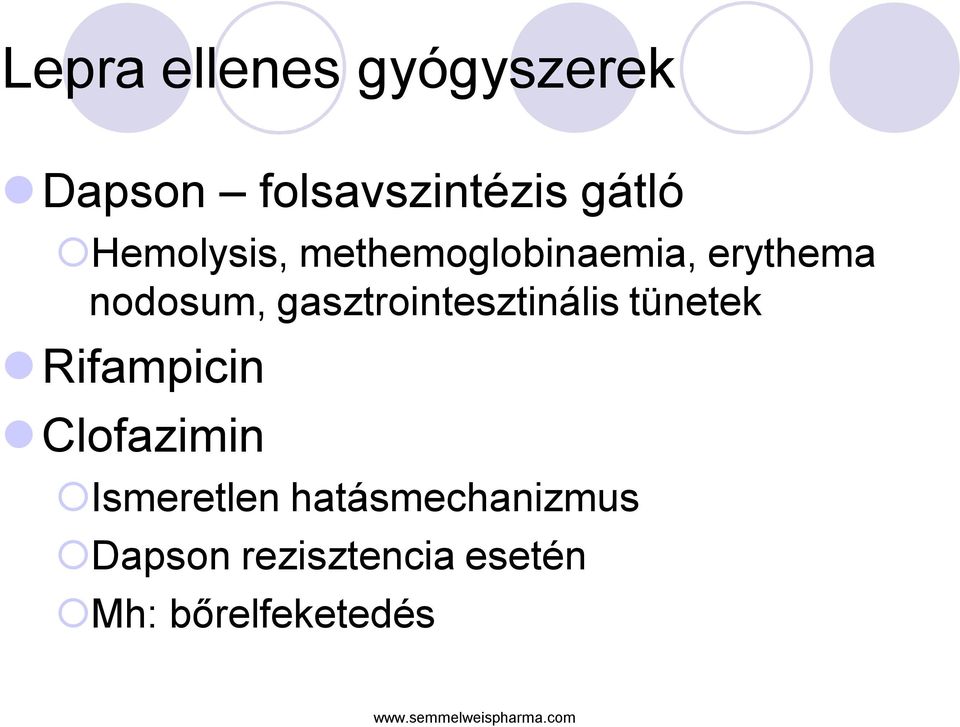 Lepra ellenes gyógyszerek

Dapson – folsavszintézis gátló

Hemolysis, methemoglobinaemia, erythema nodosum, gasztrointesztinális tünetek

Rifampicin

Clofazimin

Ismeretlen hatásmechanizmus

Dapson rezisztencia esetén

Mh: bőrelfeketedés

www.semmelweispharma.com